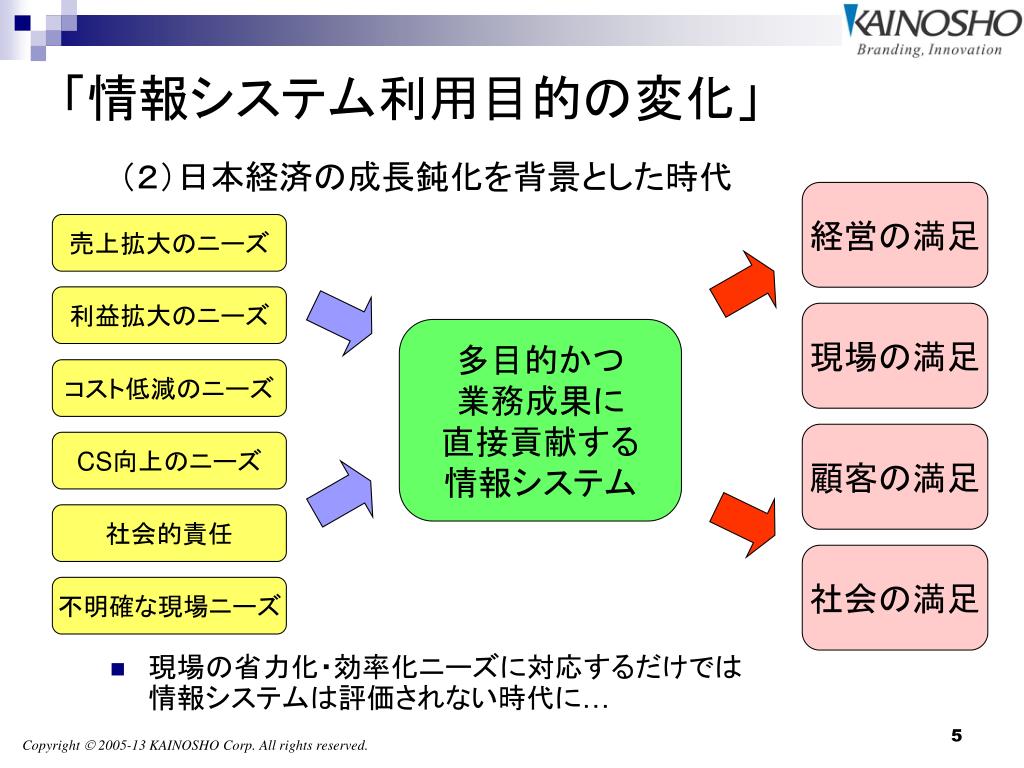 KAINOSHO
Branding, Innovation

「情報システム利用目的の変化」

（2）日本経済の成長鈍化を背景とした時代

売上拡大のニーズ

利益拡大のニーズ

コスト低減のニーズ

CS向上のニーズ

社会的責任

不明確な現場ニーズ

多目的かつ
業務成果に
直接貢献する
情報システム

経営の満足

現場の満足

顧客の満足

社会の満足

現場の省力化・効率化ニーズに対応するだけでは情報システムは評価されない時代に…

Copyright © 2005-13 KAINOSHO Corp. All rights reserved.

5